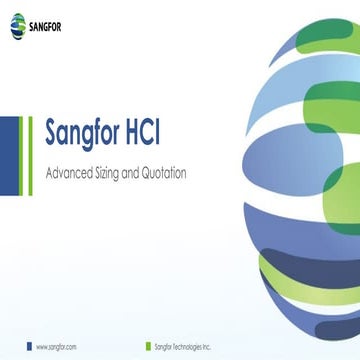 SANGFOR

Sangfor HCI

Advanced Sizing and Quotation

www.sangfor.com

Sangfor Technologies Inc.